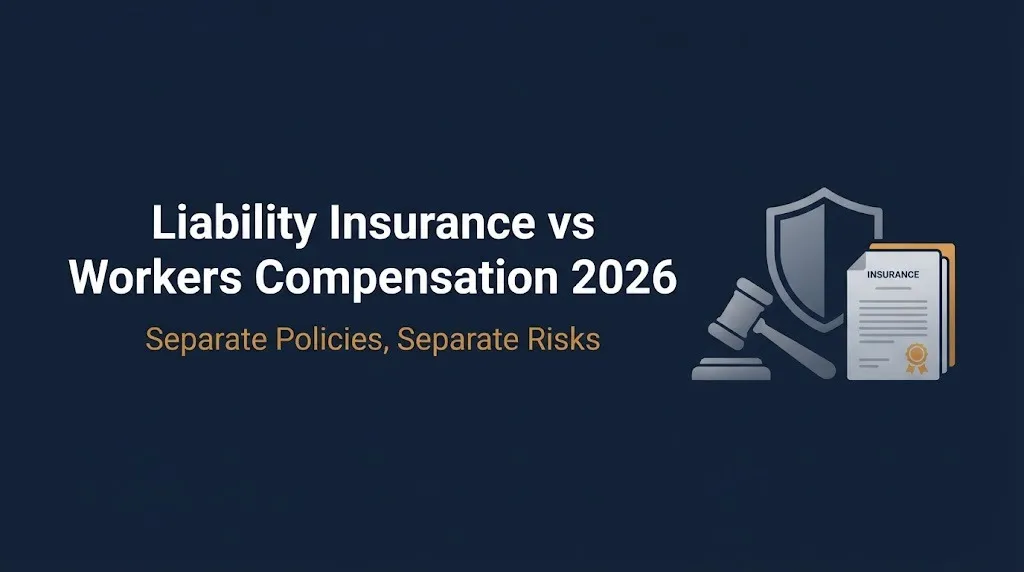 Liability Insurance vs
Workers Compensation 2026

Separate Policies, Separate Risks

INSURANCE